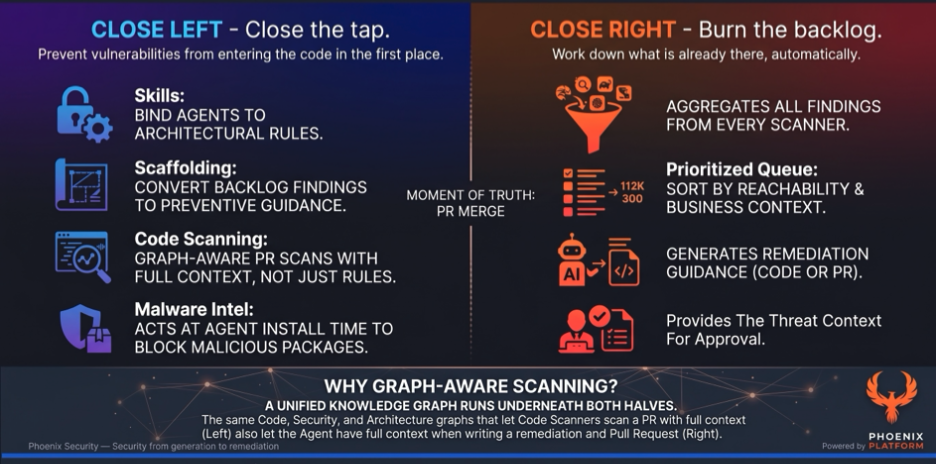 CLOSE LEFT - Close the tap.
Prevent vulnerabilities from entering the code in the first place.

Skills:
BIND AGENTS TO ARCHITECTURAL RULES.

Scaffolding:
CONVERT BACKLOG FINDINGS TO PREVENTIVE GUIDANCE.

Code Scanning:
GRAPH-AWARE PR SCANS WITH FULL CONTEXT, NOT JUST RULES.

Malware Intel:
ACTS AT AGENT INSTALL TIME TO BLOCK MALICIOUS PACKAGES.

MOMENT OF TRUTH: PR MERGE

CLOSE RIGHT - Burn the backlog.
Work down what is already there, automatically.

AGGREGATES ALL FINDINGS FROM EVERY SCANNER.

112K
300

Prioritized Queue:
SORT BY REACHABILITY & BUSINESS CONTEXT.

AI

GENERATES REMEDIATION GUIDANCE (CODE OR PR).

Provides The Threat Context For Approval.

WHY GRAPH-AWARE SCANNING?
A UNIFIED KNOWLEDGE GRAPH RUNS UNDERNEATH BOTH HALVES.
The same Code, Security, and Architecture graphs that let Code Scanners scan a PR with full context (Left) also let the Agent have full context when writing a remediation and Pull Request (Right).

Phoenix Security — Security from generation to remediation

PHOENIX
Powered by PLATFORM